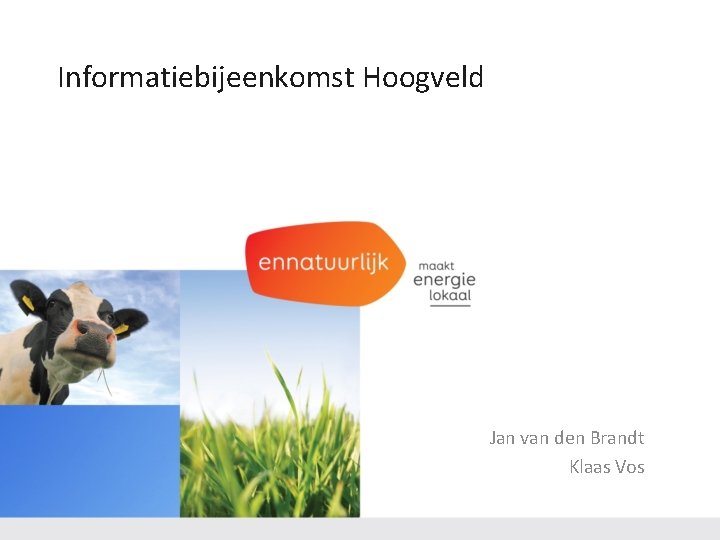 Informatiebijeenkomst Hoogveld

ennatuurlijk

maakt
energie
lokaal

Jan van den Brandt
Klaas Vos